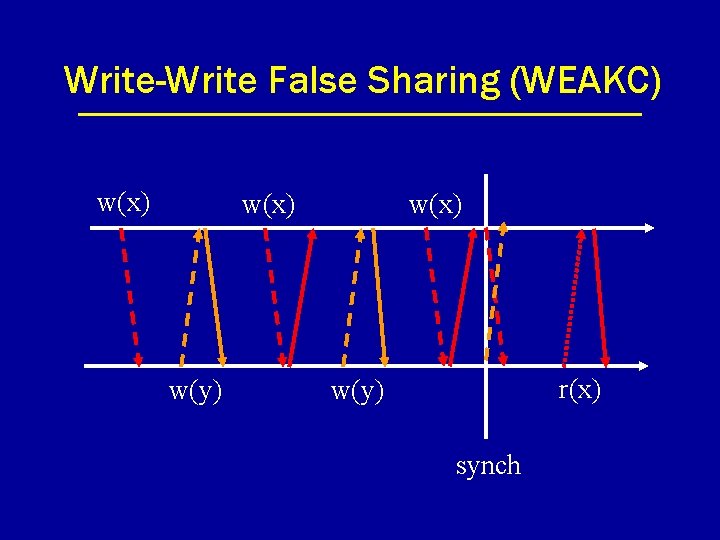 Write-Write False Sharing (WEAKC)

w(x)

w(x)

w(x)

w(y)

w(y)

r(x)

synch